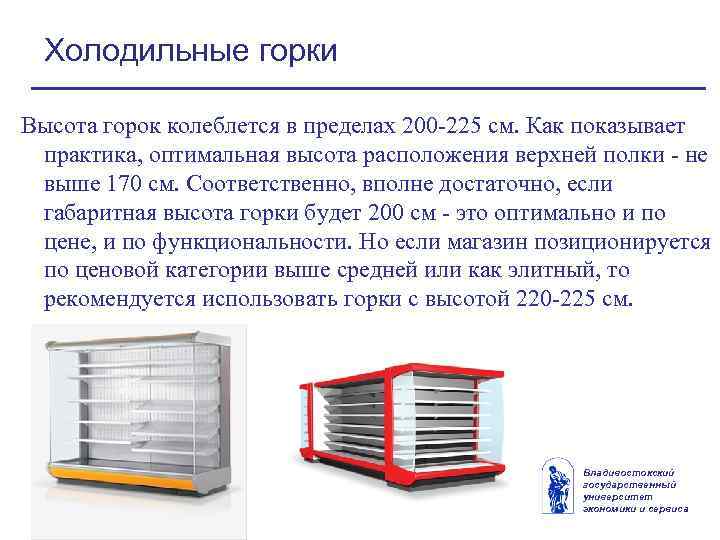 Холодильные горки

Высота горок колеблется в пределах 200-225 см. Как показывает практика, оптимальная высота расположения верхней полки - не выше 170 см. Соответственно, вполне достаточно, если габаритная высота горки будет 200 см - это оптимально и по цене, и по функциональности. Но если магазин позиционируется по ценовой категории выше средней или как элитный, то рекомендуется использовать горки с высотой 220-225 см.

Владивостокский государственный университет экономики и сервиса